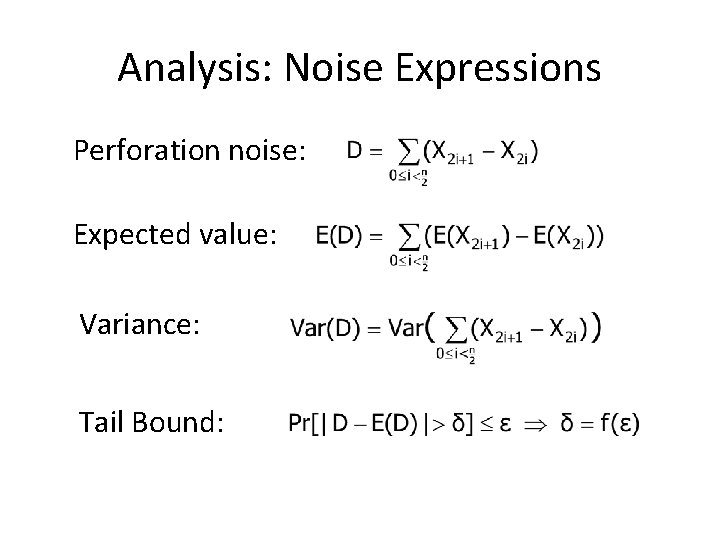 Analysis: Noise Expressions

Perforation noise: $D = \sum_{0 \le i < \frac{n}{2}} (X_{2i+1} - X_{2i})$

Expected value: $E(D) = \sum_{0 \le i < \frac{n}{2}} (E(X_{2i+1}) - E(X_{2i}))$

Variance: $Var(D) = Var\left( \sum_{0 \le i < \frac{n}{2}} (X_{2i+1} - X_{2i}) \right)$

Tail Bound: $Pr[|D - E(D)| > \delta] \le \varepsilon \Rightarrow \delta = f(\varepsilon)$